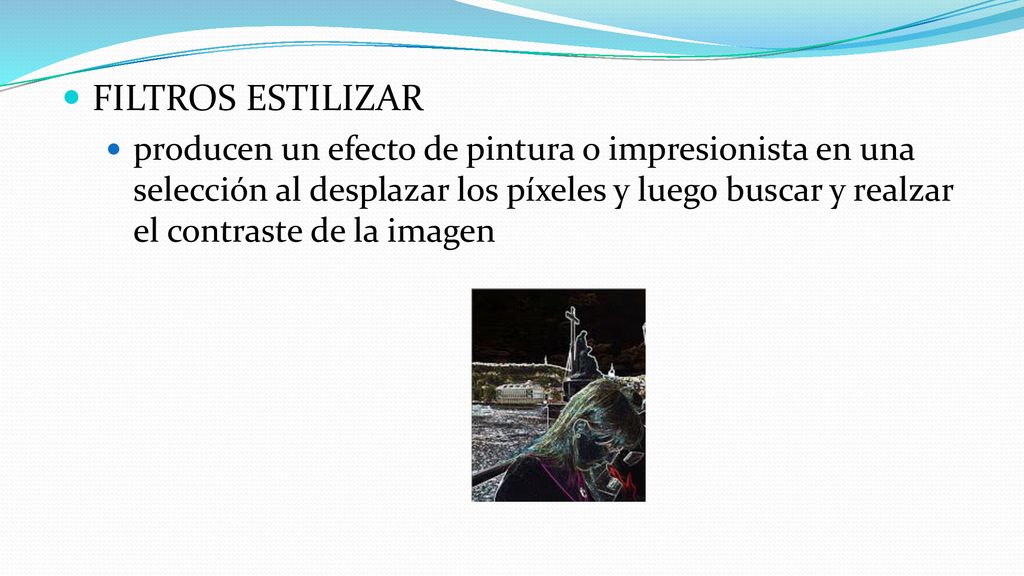 FILTROS ESTILIZAR

producen un efecto de pintura o impresionista en una selección al desplazar los píxeles y luego buscar y realzar el contraste de la imagen